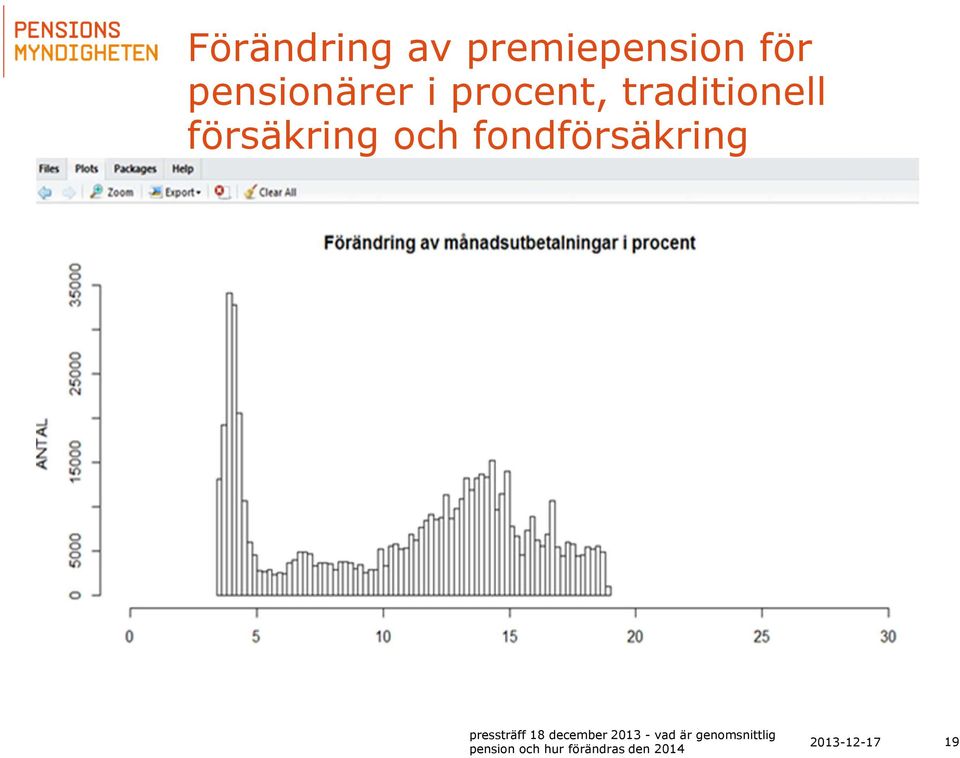 PENSIONS
MYNDIGHETEN

Förändring av premiepension för pensionärer i procent, traditionell försäkring och fondförsäkring

Files Plots Packages Help
Zoom Export Clear All

Förändring av månadsutbetalningar i procent

ANTAL

0
5000
15000
25000
35000

0 5 10 15 20 25 30

pressträff 18 december 2013 - vad är genomsnittlig pension och hur förändras den 2014

2013-12-17

19